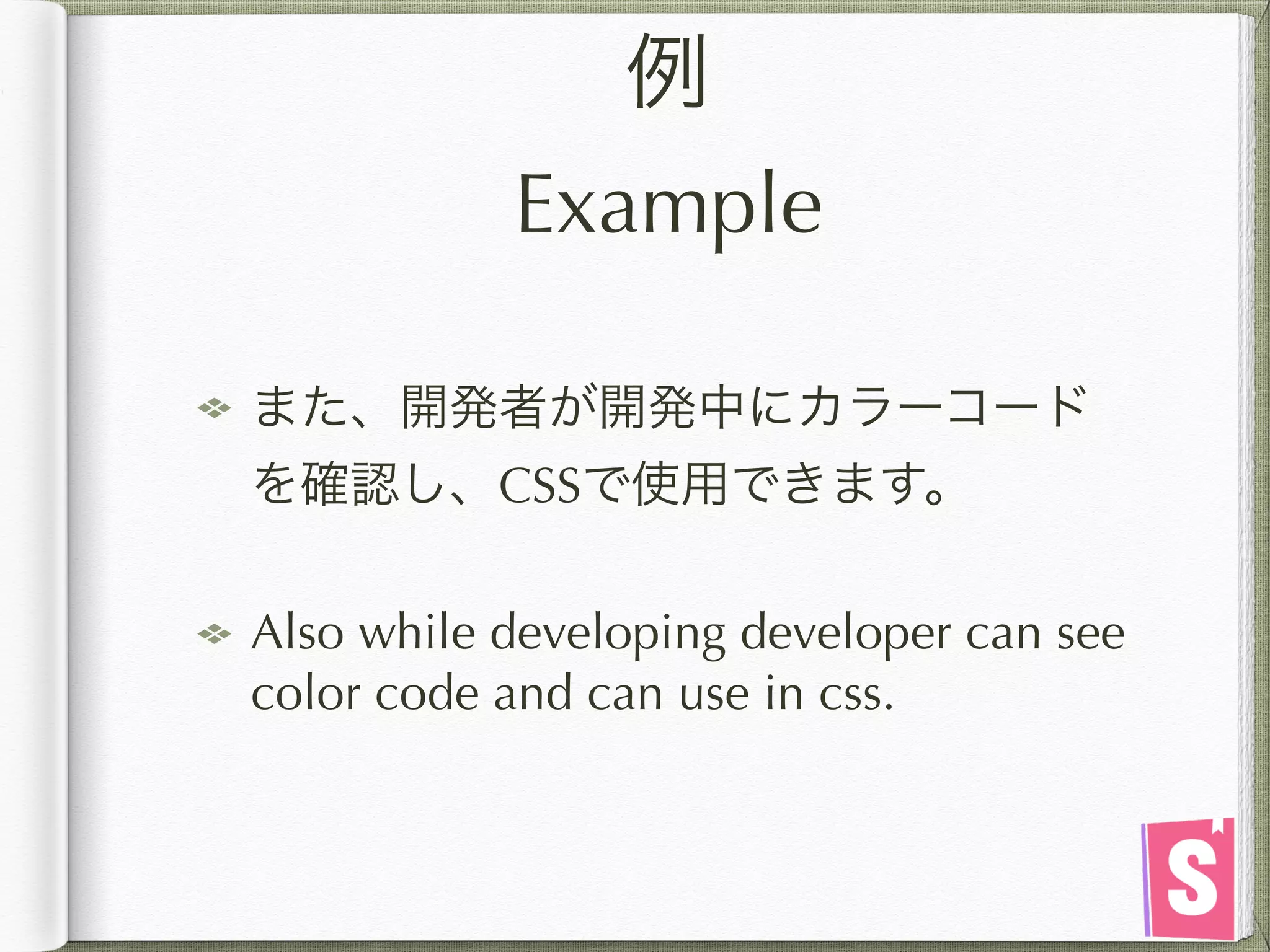 例
Example

また、開発者が開発中にカラーコードを確認し、CSSで使用できます。

Also while developing developer can see color code and can use in css.

S